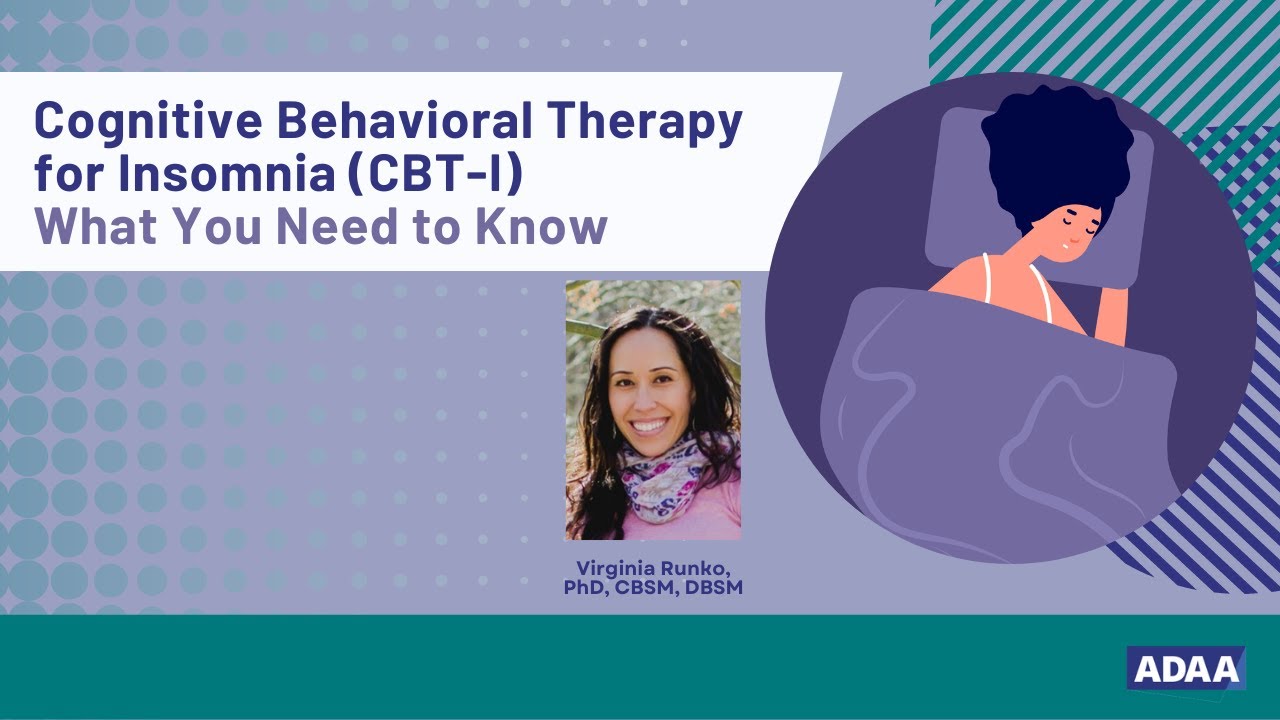 Cognitive Behavioral Therapy for Insomnia (CBT-I)
What You Need to Know

Virginia Runko, PhD, CBSM, DBSM

ADAA